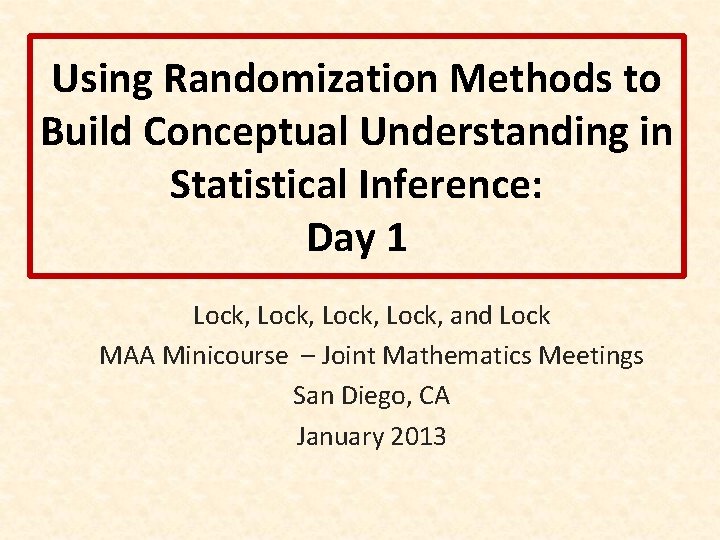 Using Randomization Methods to Build Conceptual Understanding in Statistical Inference:
Day 1

Lock, Lock, Lock, Lock, and Lock
MAA Minicourse – Joint Mathematics Meetings
San Diego, CA
January 2013